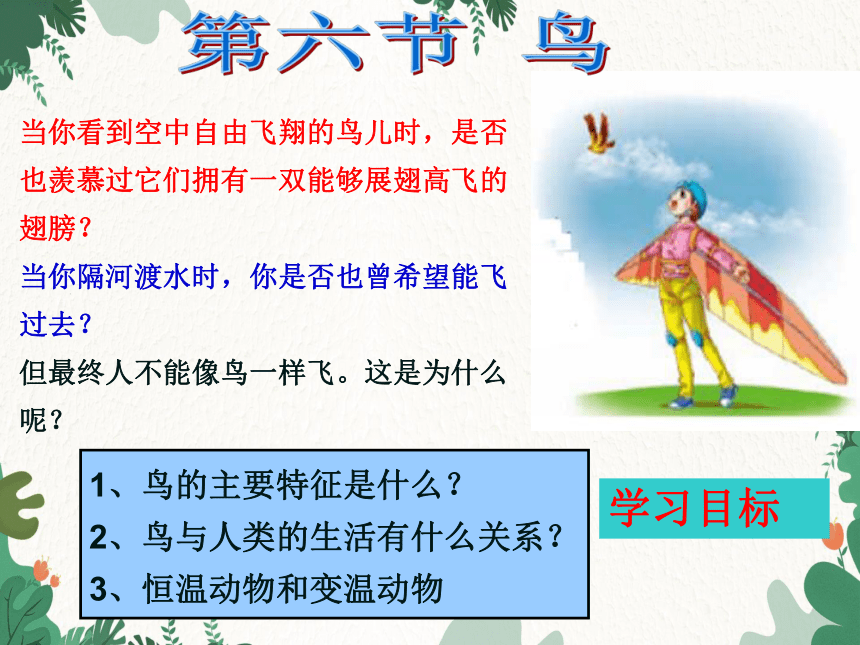 第六节 鸟

当你看到空中自由飞翔的鸟儿时，是否也羡慕过它们拥有一双能够展翅高飞的翅膀？

当你隔河渡水时，你是否也曾希望能飞过去？

但最终人不能像鸟一样飞。这是为什么呢？

1、鸟的主要特征是什么？
2、鸟与人类的生活有什么关系？
3、恒温动物和变温动物

学习目标